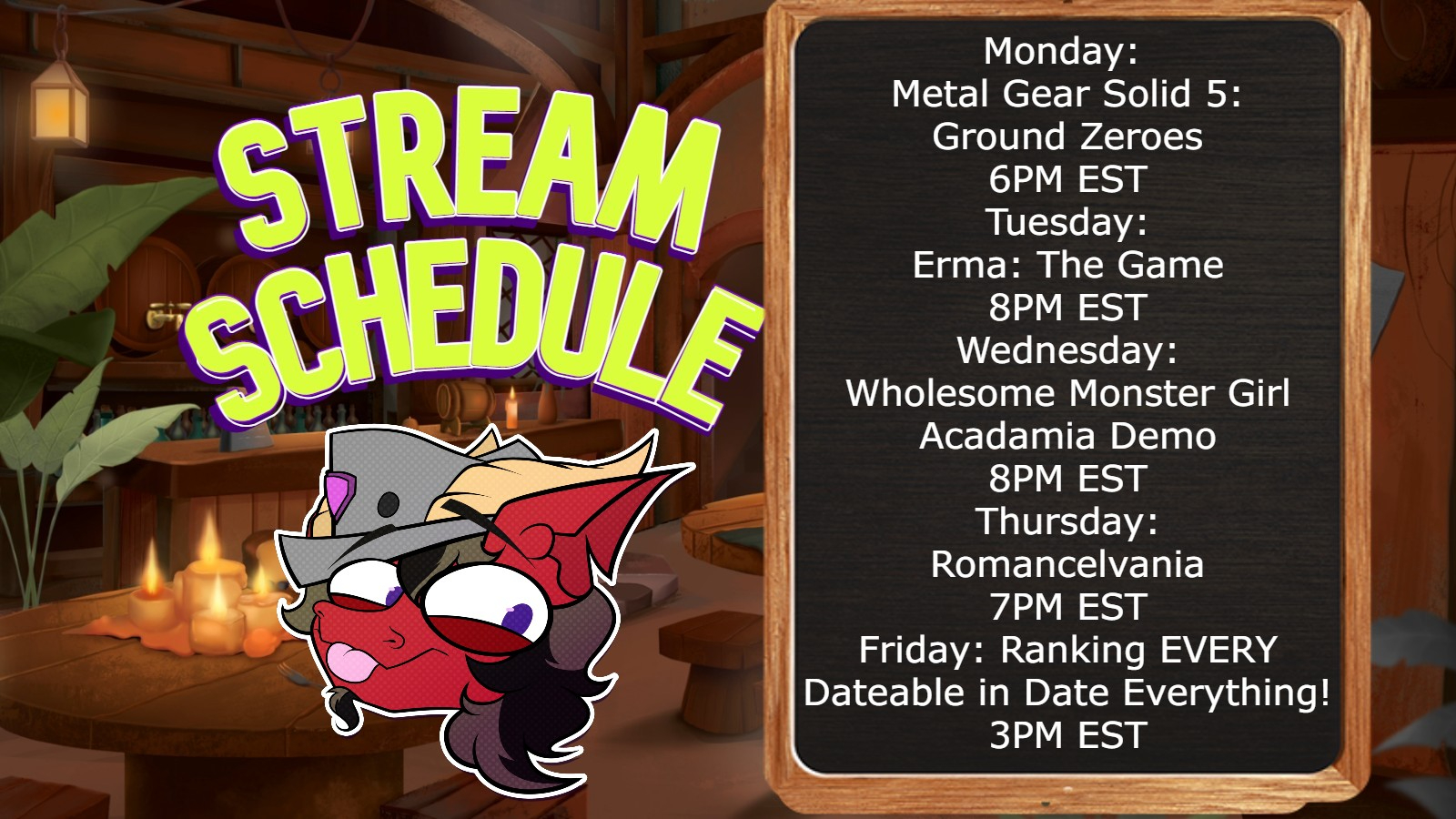 STREAM SCHEDULE

Monday:
Metal Gear Solid 5:
Ground Zeroes
6PM EST
Tuesday:
Erma: The Game
8PM EST
Wednesday:
Wholesome Monster Girl
Acadamia Demo
8PM EST
Thursday:
Romancelvania
7PM EST
Friday: Ranking EVERY
Dateable in Date Everything!
3PM EST